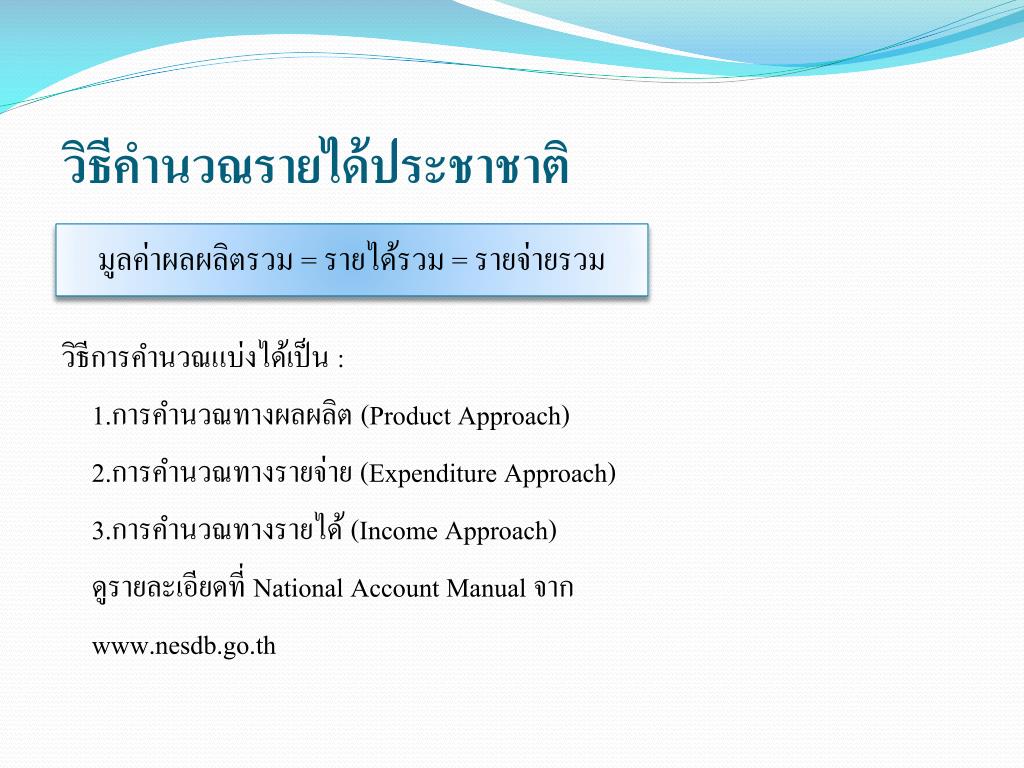 วิธีคำนวณรายได้ประชาชาติ

มูลค่าผลผลิตรวม = รายได้รวม = รายจ่ายรวม

วิธีการคำนวณแบ่งได้เป็น :

1.การคำนวณทางผลผลิต (Product Approach)

2.การคำนวณทางรายจ่าย (Expenditure Approach)

3.การคำนวณทางรายได้ (Income Approach)

ดูรายละเอียดที่ National Account Manual จาก www.nesdb.go.th